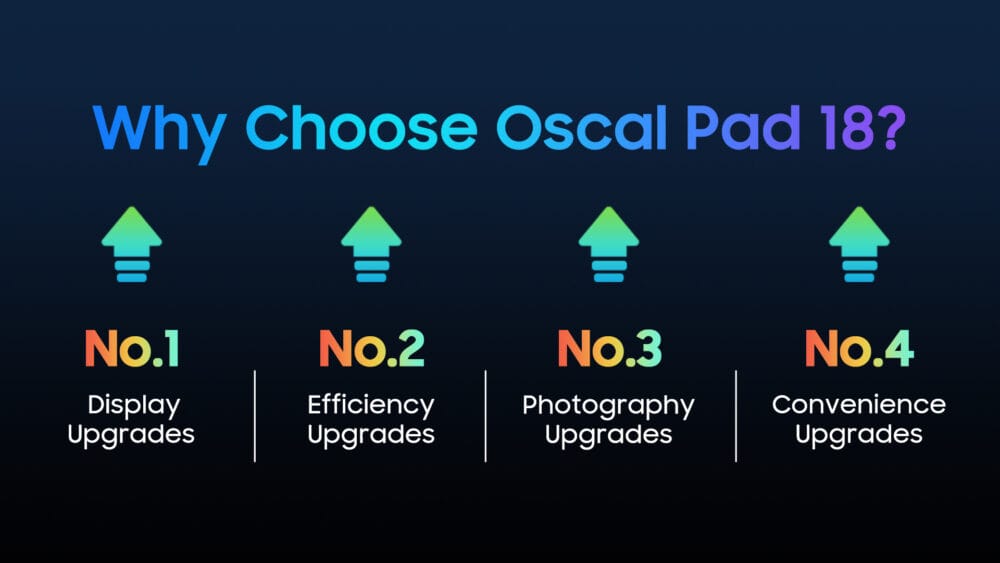 Why Choose Oscal Pad 18?

No.1
Display Upgrades

No.2
Efficiency Upgrades

No.3
Photography Upgrades

No.4
Convenience Upgrades